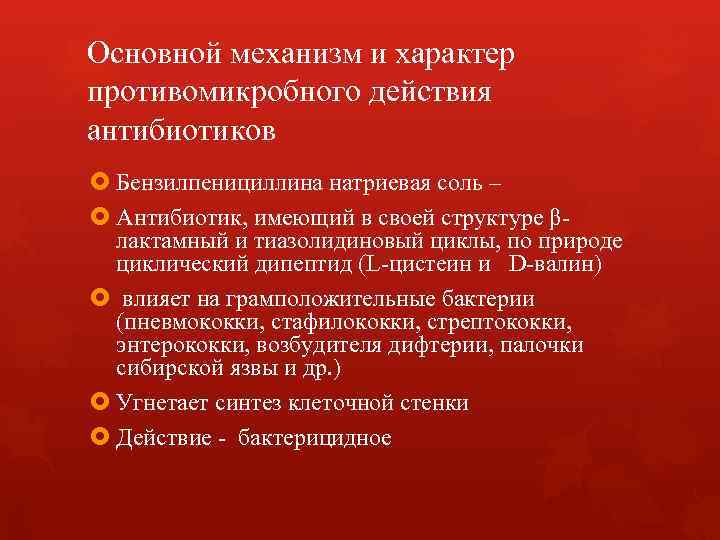 Основной механизм и характер противомикробного действия антибиотиков

Бензилпенициллина натриевая соль –

Антибиотик, имеющий в своей структуре β-лактамный и тиазолидиновый циклы, по природе циклический дипептид (L-цистеин и D-валин)

влияет на грамположительные бактерии (пневмококки, стафилококки, стрептококки, энтерококки, возбудителя дифтерии, палочки сибирской язвы и др.)

Угнетает синтез клеточной стенки

Действие - бактерицидное